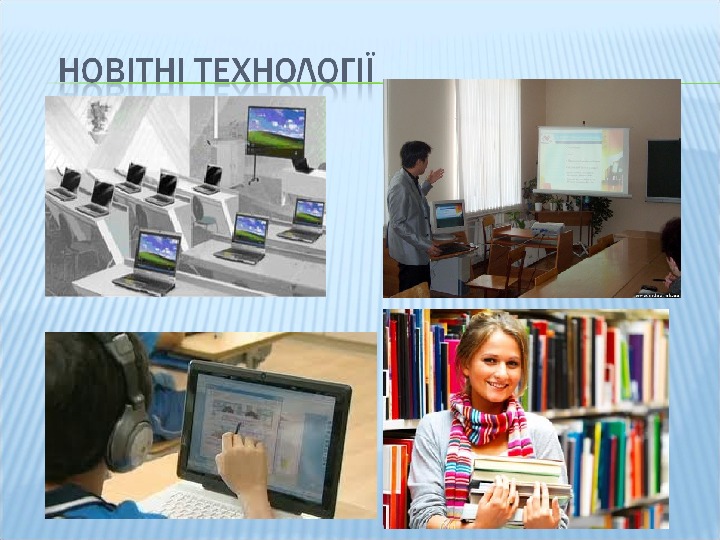 НОВІТНІ ТЕХНОЛОГІЇ